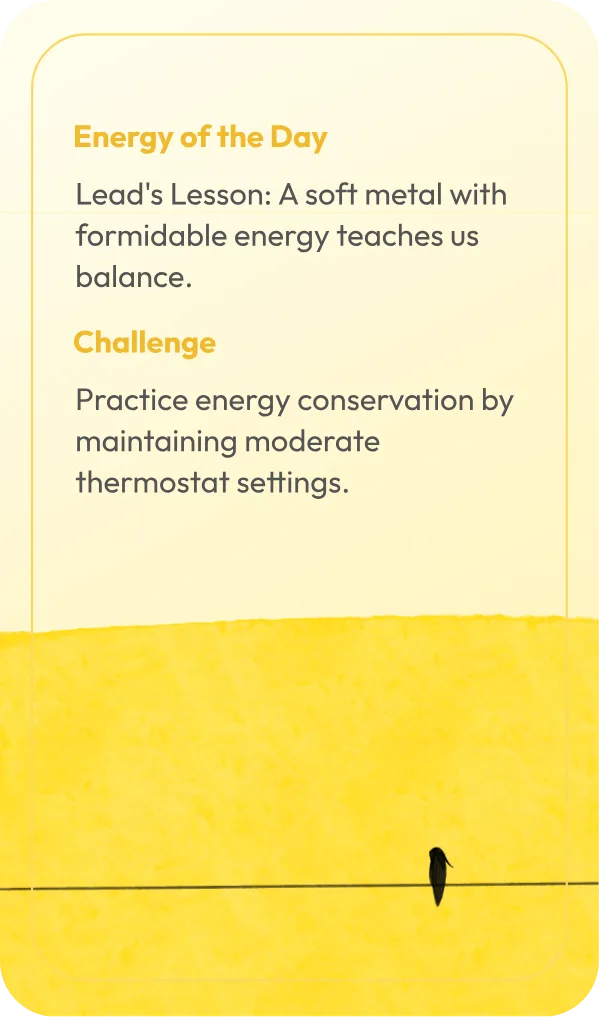 Energy of the Day

Lead's Lesson: A soft metal with formidable energy teaches us balance.

Challenge

Practice energy conservation by maintaining moderate thermostat settings.